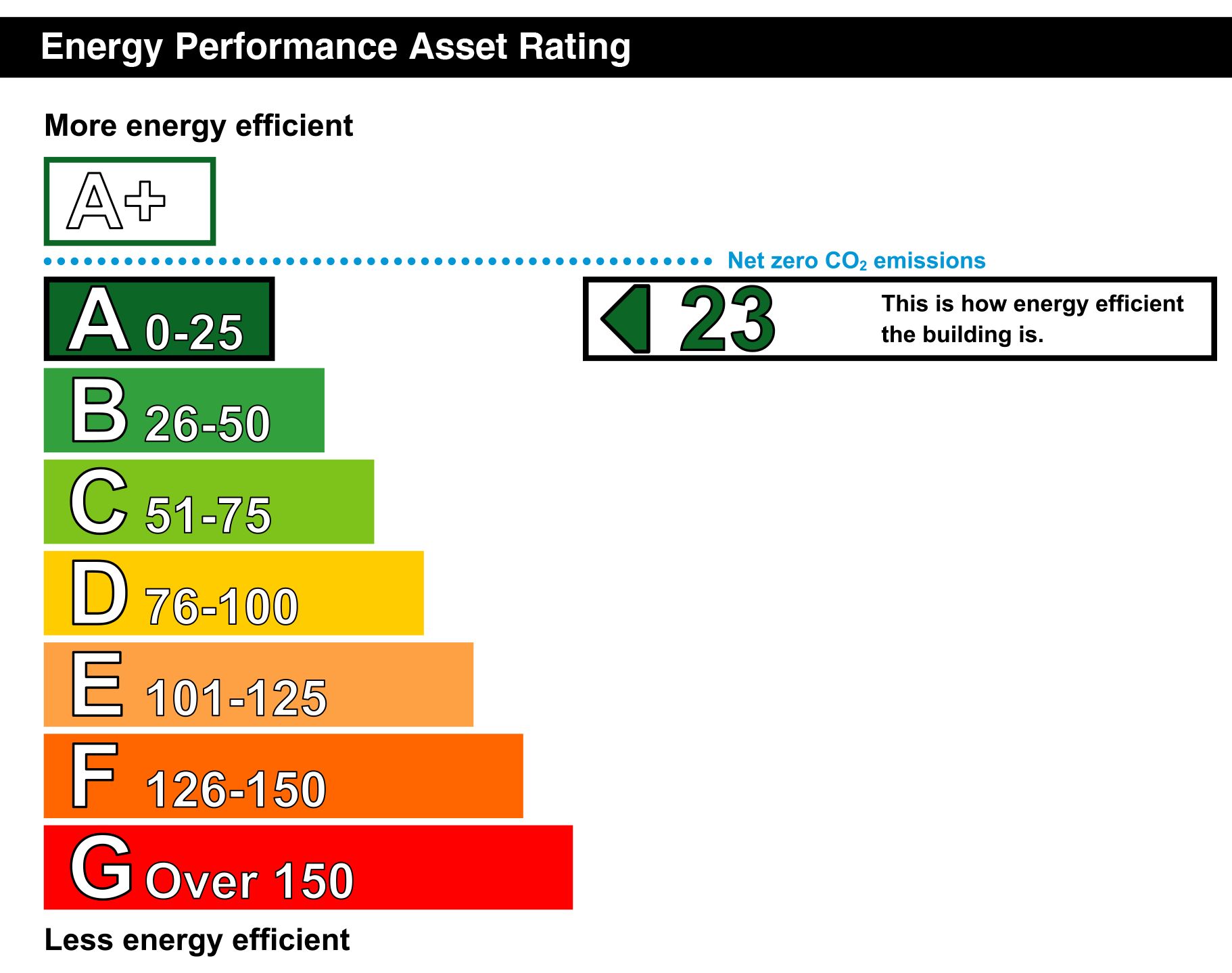 Energy Performance Asset Rating

More energy efficient

A+

Net zero $CO_2$ emissions

A 0-25

23

This is how energy efficient the building is.

B 26-50

C 51-75

D 76-100

E 101-125

F 126-150

G Over 150

Less energy efficient